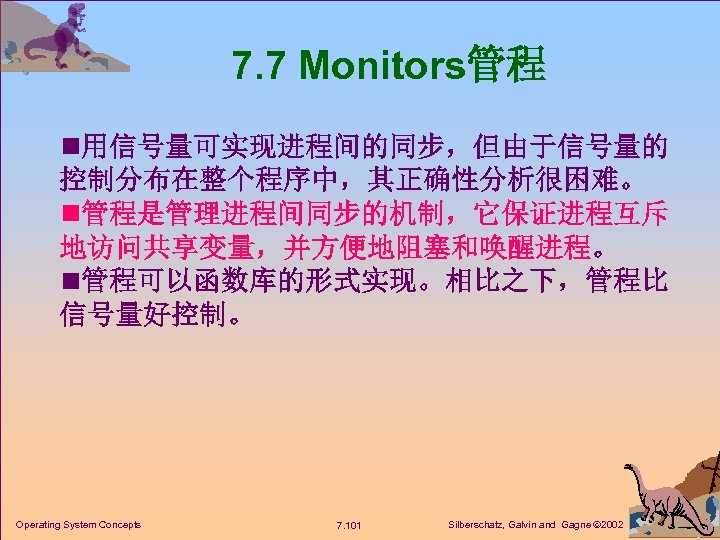 7.7 Monitors管程

■用信号量可实现进程间的同步，但由于信号量的控制分布在整个程序中，其正确性分析很困难。

■管程是管理进程间同步的机制，它保证进程互斥地访问共享变量，并方便地阻塞和唤醒进程。

■管程可以函数库的形式实现。相比之下，管程比信号量好控制。

Operating System Concepts

7.101

Silberschatz, Galvin and Gagne ©2002